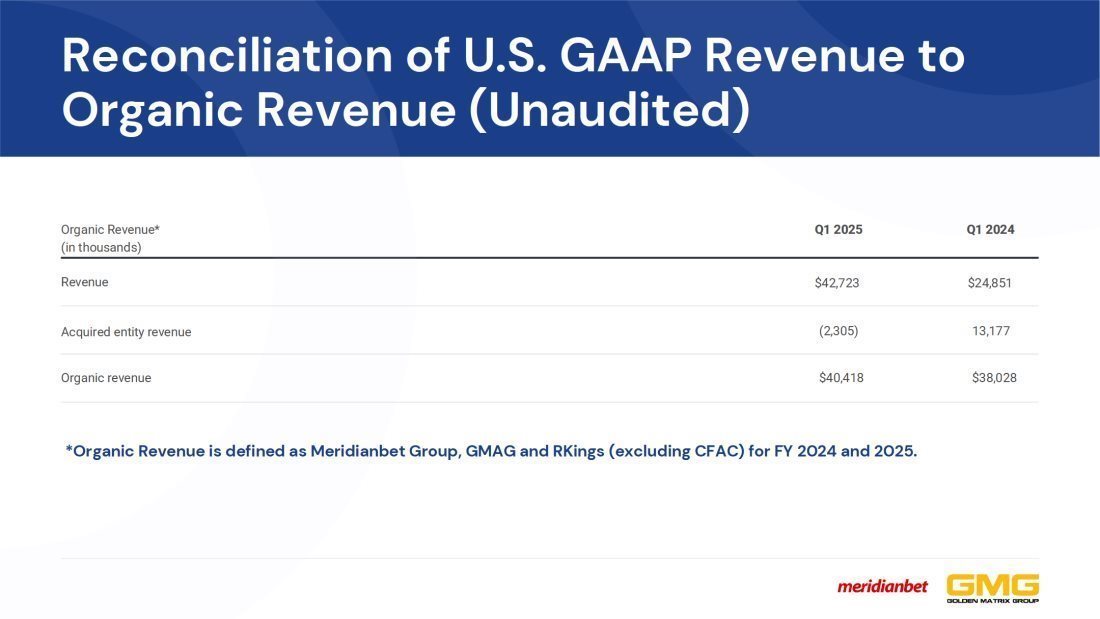 Reconciliation of U.S. GAAP Revenue to Organic Revenue (Unaudited)

| Organic Revenue* (in thousands) | Q1 2025 | Q1 2024 |
|---|---|---|
| Revenue | $42,723 | $24,851 |
| Acquired entity revenue | (2,305) | 13,177 |
| Organic revenue | $40,418 | $38,028 |

*Organic Revenue is defined as Meridianbet Group, GMAG and RKings (excluding CFAC) for FY 2024 and 2025.

meridianbet

GMG
GOLDEN MATRIX GROUP